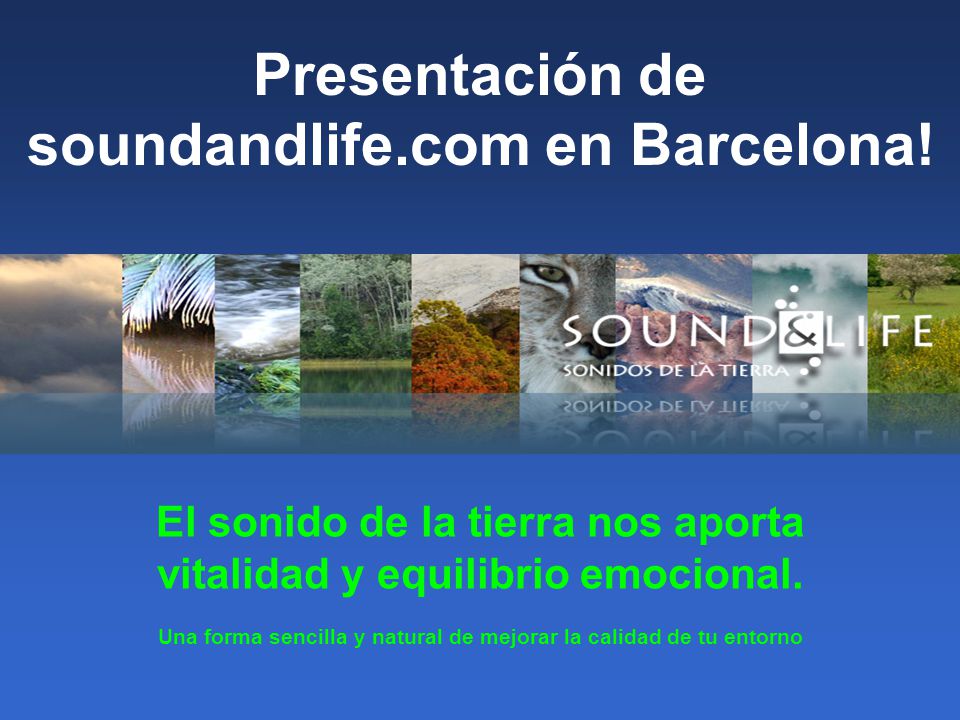 Presentación de soundandlife.com en Barcelona!

SOUND&LIFE
SONIDOS DE LA TIERRA

El sonido de la tierra nos aporta vitalidad y equilibrio emocional.

Una forma sencilla y natural de mejorar la calidad de tu entorno